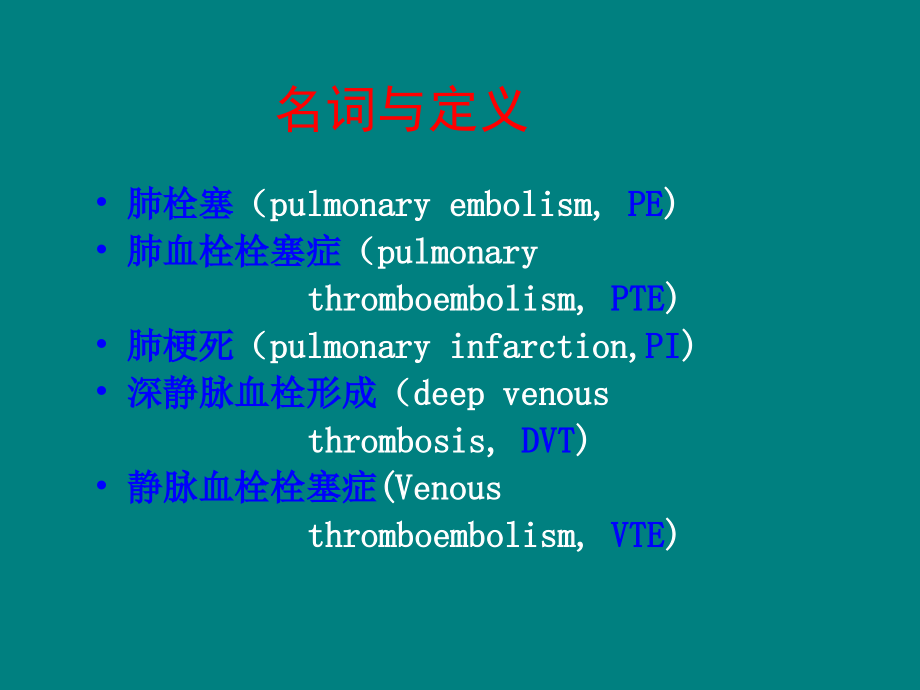 名词与定义

• 肺栓塞（pulmonary embolism, PE)
• 肺血栓栓塞症（pulmonary thromboembolism, PTE)
• 肺梗死（pulmonary infarction,PI)
• 深静脉血栓形成（deep venous thrombosis, DVT)
• 静脉血栓栓塞症(Venous thromboembolism, VTE)